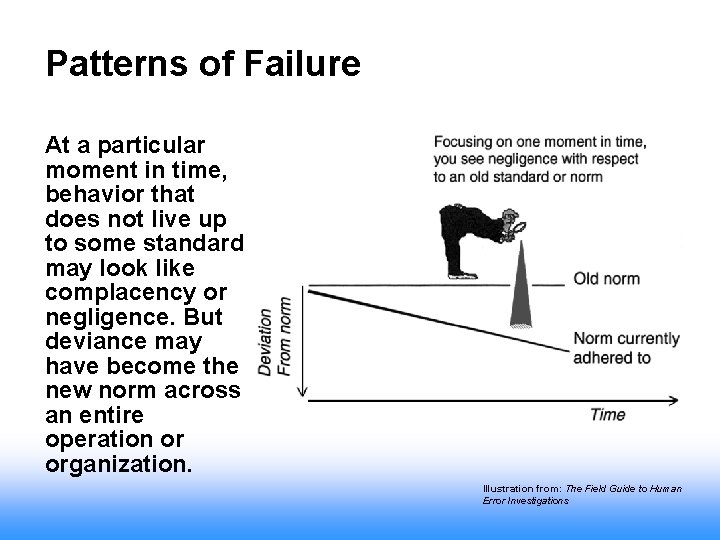 Patterns of Failure

At a particular moment in time, behavior that does not live up to some standard may look like complacency or negligence. But deviance may have become the new norm across an entire operation or organization.

Focusing on one moment in time, you see negligence with respect to an old standard or norm

Old norm

Norm currently adhered to

Deviation From norm

Time

Illustration from: The Field Guide to Human Error Investigations